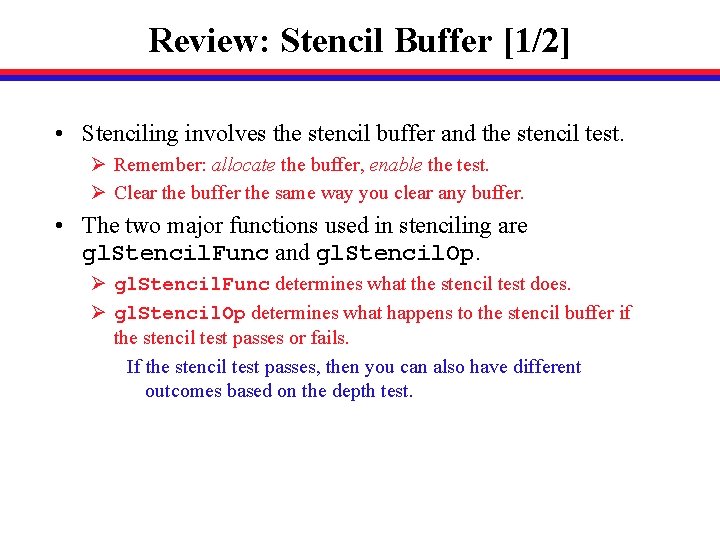 Review: Stencil Buffer [1/2]

• Stenciling involves the stencil buffer and the stencil test.

➢ Remember: allocate the buffer, enable the test.

➢ Clear the buffer the same way you clear any buffer.

• The two major functions used in stenciling are glStencilFunc and glStencilOp.

➢ glStencilFunc determines what the stencil test does.

➢ glStencilOp determines what happens to the stencil buffer if the stencil test passes or fails.

If the stencil test passes, then you can also have different outcomes based on the depth test.